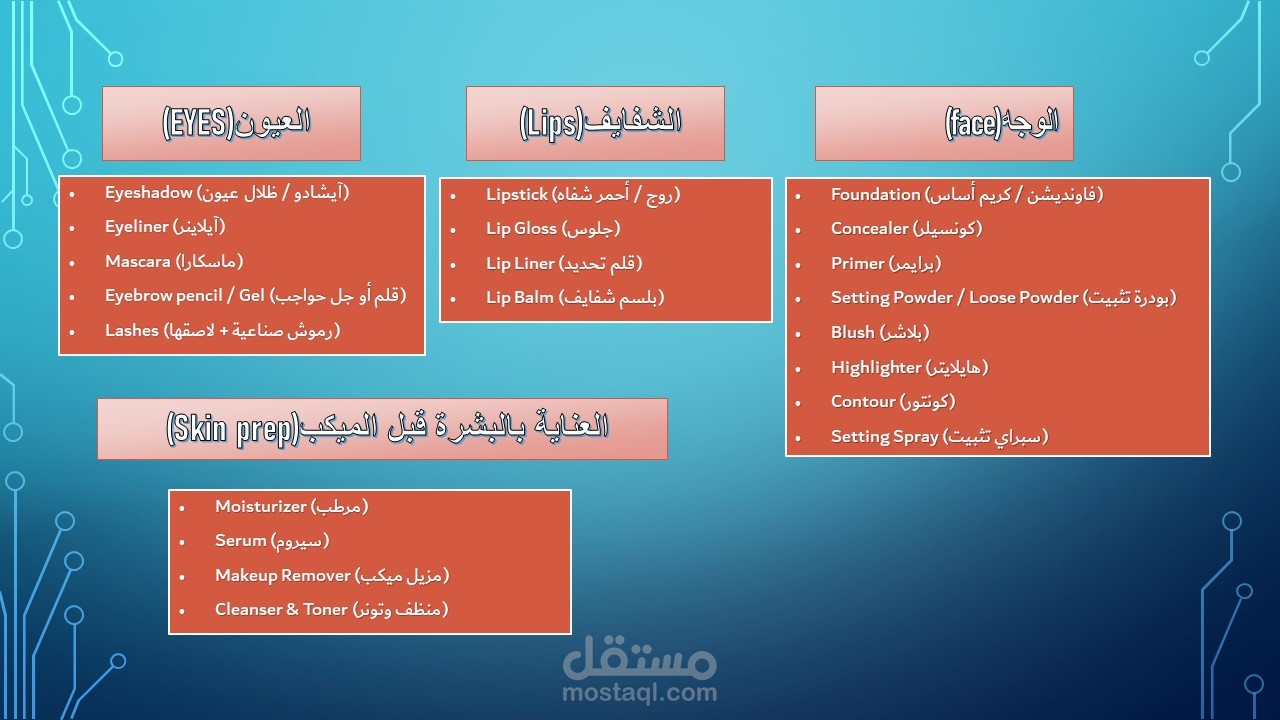 العيون(EYES)

- Eyeshadow (آيشادو / ظلال عيون)
- Eyeliner (آيلاينر)
- Mascara (ماسكارا)
- Eyebrow pencil / Gel (قلم أو جل حواجب)
- Lashes (رموش صناعية + لاصقها)

الشفايف(Lips)

- Lipstick (روج / أحمر شفاه)
- Lip Gloss (جلوس)
- Lip Liner (قلم تحديد)
- Lip Balm (بلسم شفايف)

الوجه(face)

- Foundation (فاونديشن / كريم أساس)
- Concealer (كونسيلر)
- Primer (برايمر)
- Setting Powder / Loose Powder (بودرة تثبيت)
- Blush (بلاشر)
- Highlighter (هايلايتر)
- Contour (كونتور)
- Setting Spray (سبراي تثبيت)

العناية بالبشرة قبل الميكب(Skin prep)

- Moisturizer (مرطب)
- Serum (سيروم)
- Makeup Remover (مزيل ميكب)
- Cleanser & Toner (منظف وتونر)

مستقل
mostaql.com